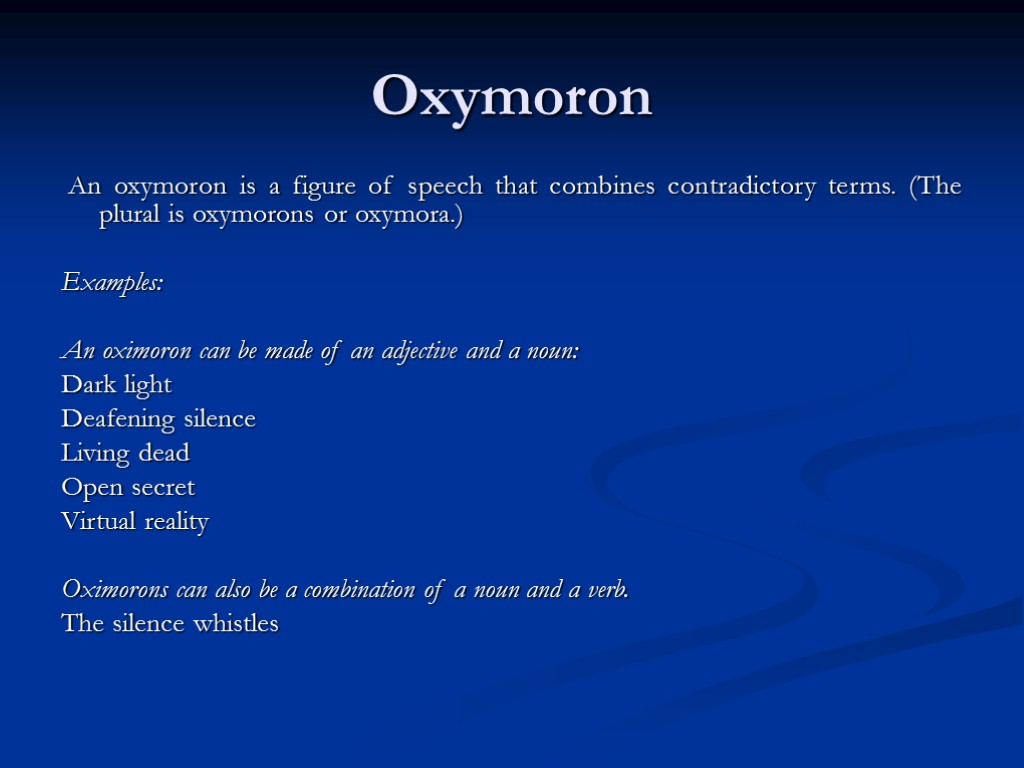 Oxymoron

An oxymoron is a figure of speech that combines contradictory terms. (The plural is oxymorons or oxymora.)

Examples:

An oximoron can be made of an adjective and a noun:
Dark light
Deafening silence
Living dead
Open secret
Virtual reality

Oximorons can also be a combination of a noun and a verb.
The silence whistles